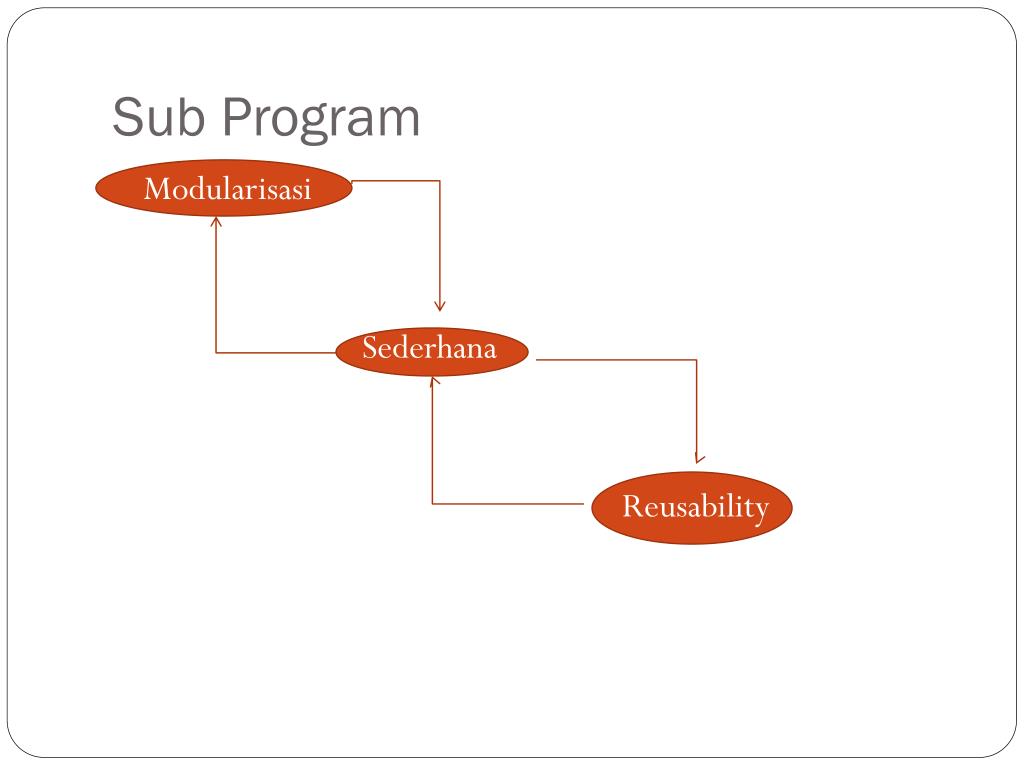 Sub Program

Modularisasi

Sederhana

Reusability